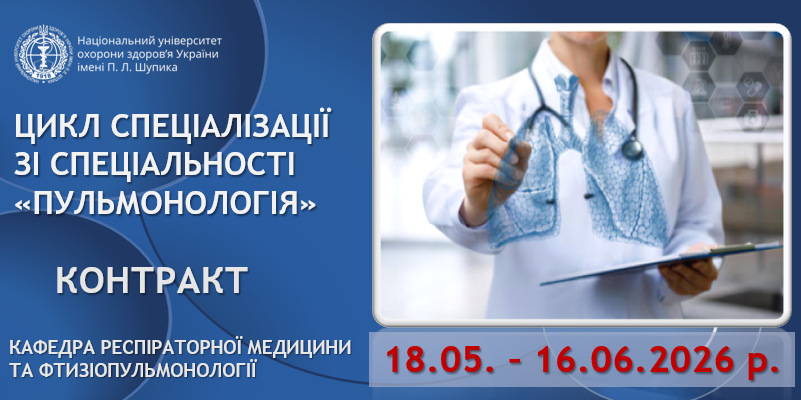 Національний університет охорони здоров'я України імені П. Л. Шупика

ЦИКЛ СПЕЦІАЛІЗАЦІЇ ЗІ СПЕЦІАЛЬНОСТІ «ПУЛЬМОНОЛОГІЯ»

КОНТРАКТ

КАФЕДРА РЕСПІРАТОРНОЇ МЕДИЦИНИ ТА ФТИЗІОПУЛЬМОНОЛОГІЇ

18.05. - 16.06.2026 р.